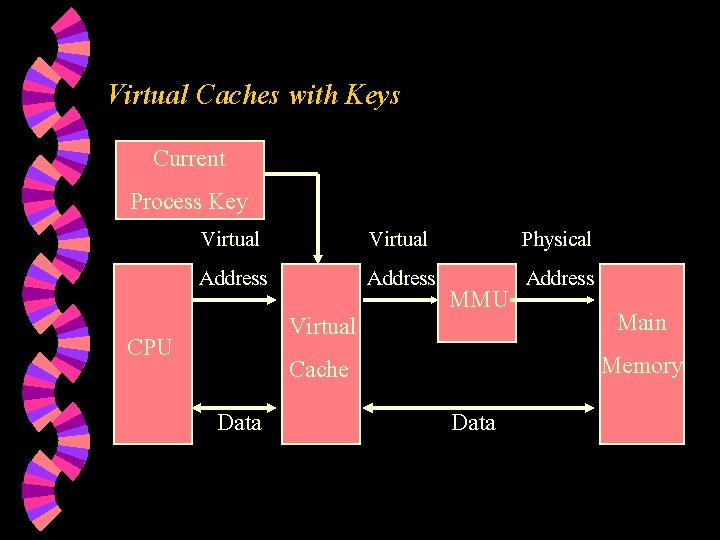 Virtual Caches with Keys

Current Process Key

Virtual Address

Virtual Address

Physical Address

CPU

Virtual Cache

MMU

Main Memory

Data

Data